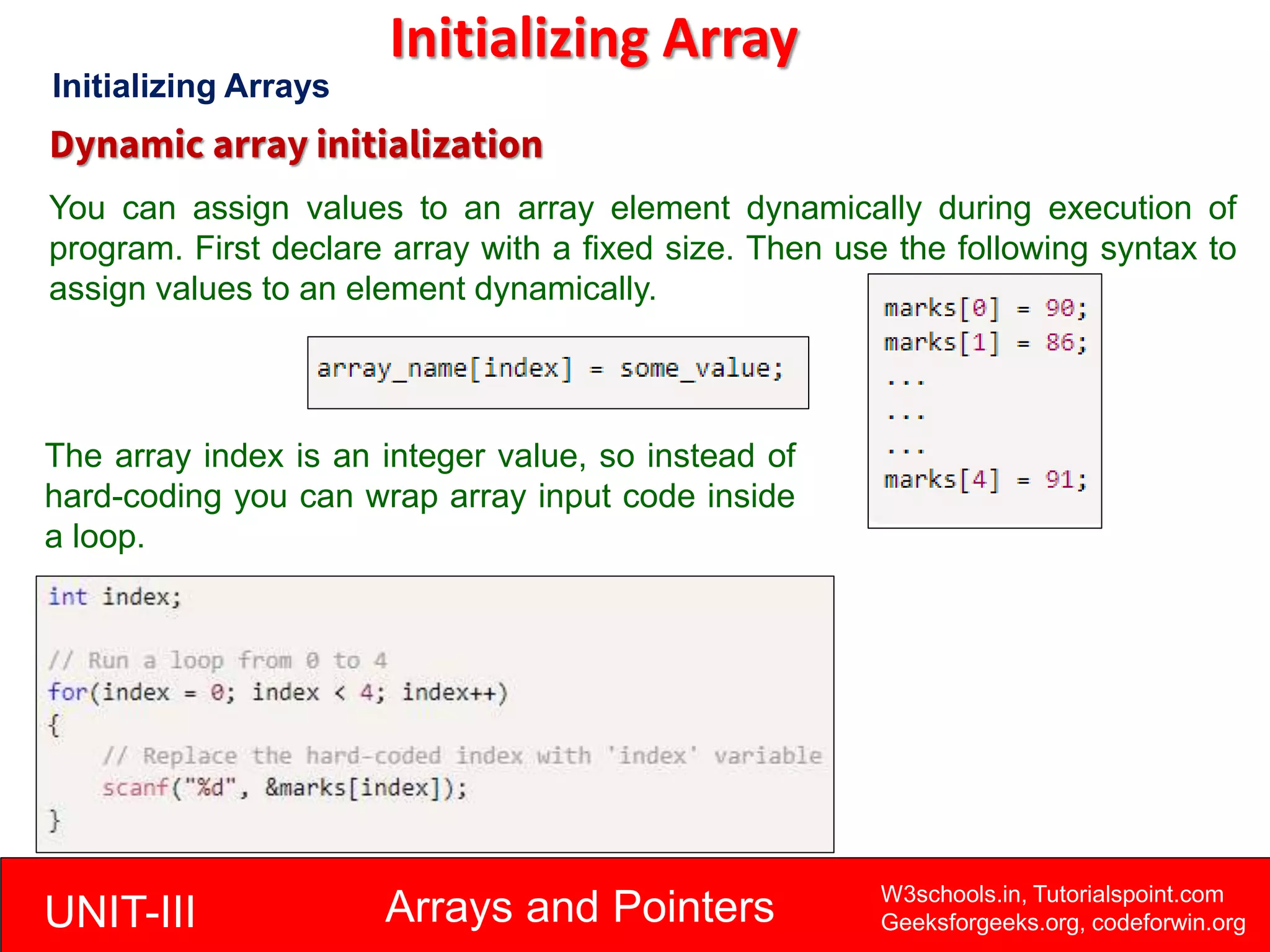 Initializing Array

Initializing Arrays

Dynamic array initialization

You can assign values to an array element dynamically during execution of program. First declare array with a fixed size. Then use the following syntax to assign values to an element dynamically.

array_name[index] = some_value;

marks[0] = 90;
marks[1] = 86;
...
...
...
marks[4] = 91;

The array index is an integer value, so instead of hard-coding you can wrap array input code inside a loop.

int index;

// Run a loop from 0 to 4
for(index = 0; index < 4; index++)
{
    // Replace the hard-coded index with 'index' variable
    scanf("%d", &marks[index]);
}

UNIT-III

Arrays and Pointers

W3schools.in, Tutorialspoint.com
Geeksforgeeks.org, codeforwin.org